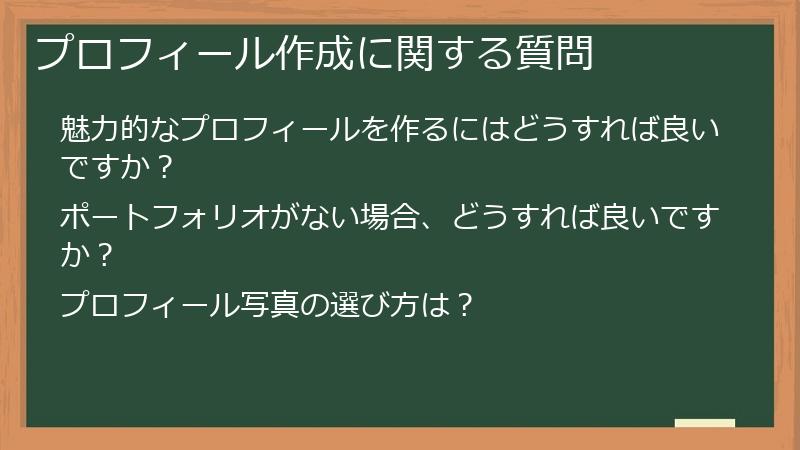 プロフィール作成に関する質問

魅力的なプロフィールを作るにはどうすれば良いですか？

ポートフォリオがない場合、どうすれば良いですか？

プロフィール写真の選び方は？